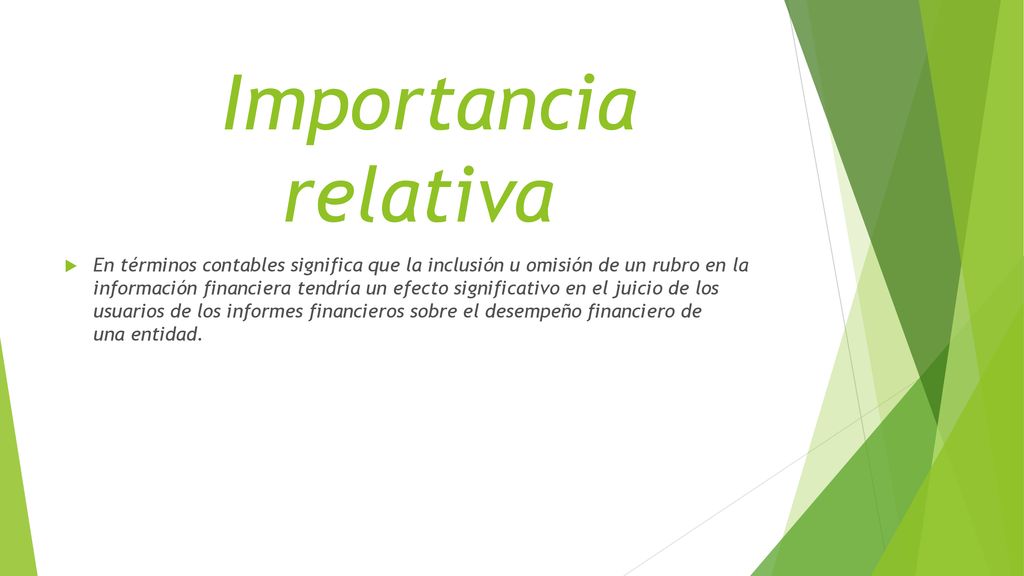 Importancia relativa

En términos contables significa que la inclusión u omisión de un rubro en la información financiera tendría un efecto significativo en el juicio de los usuarios de los informes financieros sobre el desempeño financiero de una entidad.